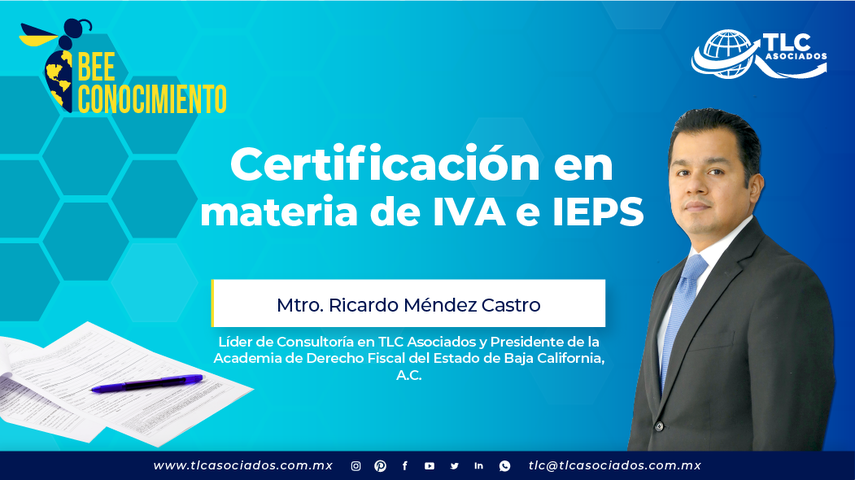 BEE CONOCIMIENTO

TLC ASOCIADOS

Certificación en materia de IVA e IEPS

Mtro. Ricardo Méndez Castro

Líder de Consultoría en TLC Asociados y Presidente de la Academia de Derecho Fiscal del Estado de Baja California, A.C.

www.tlcasociados.com.mx tlc@tlcasociados.com.mx